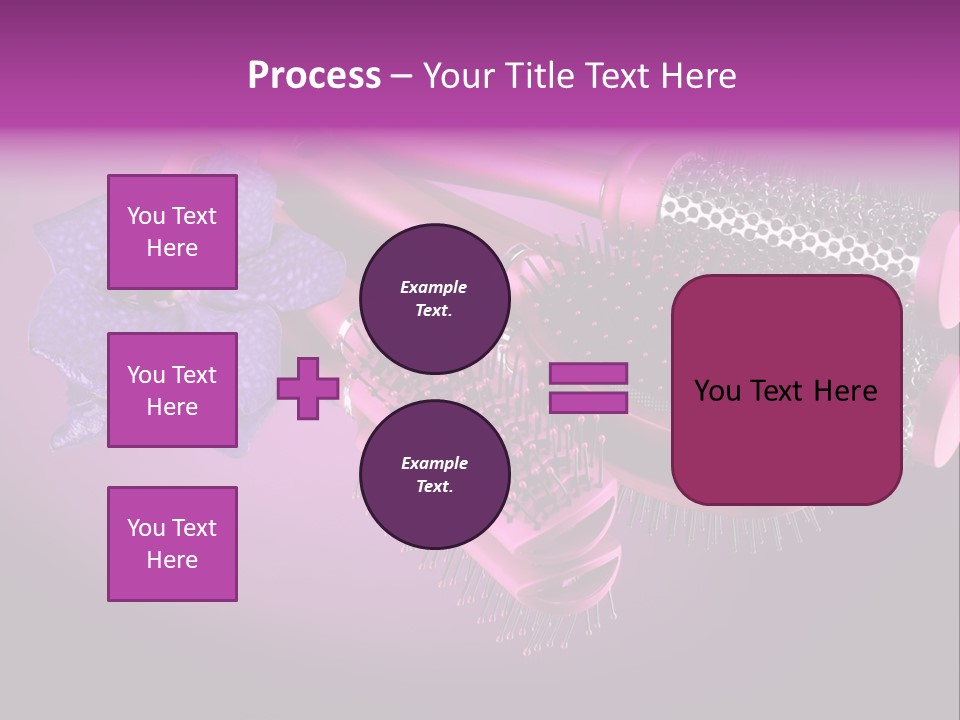 Process – Your Title Text Here

You Text Here

You Text Here

You Text Here

Example Text.

Example Text.

You Text Here